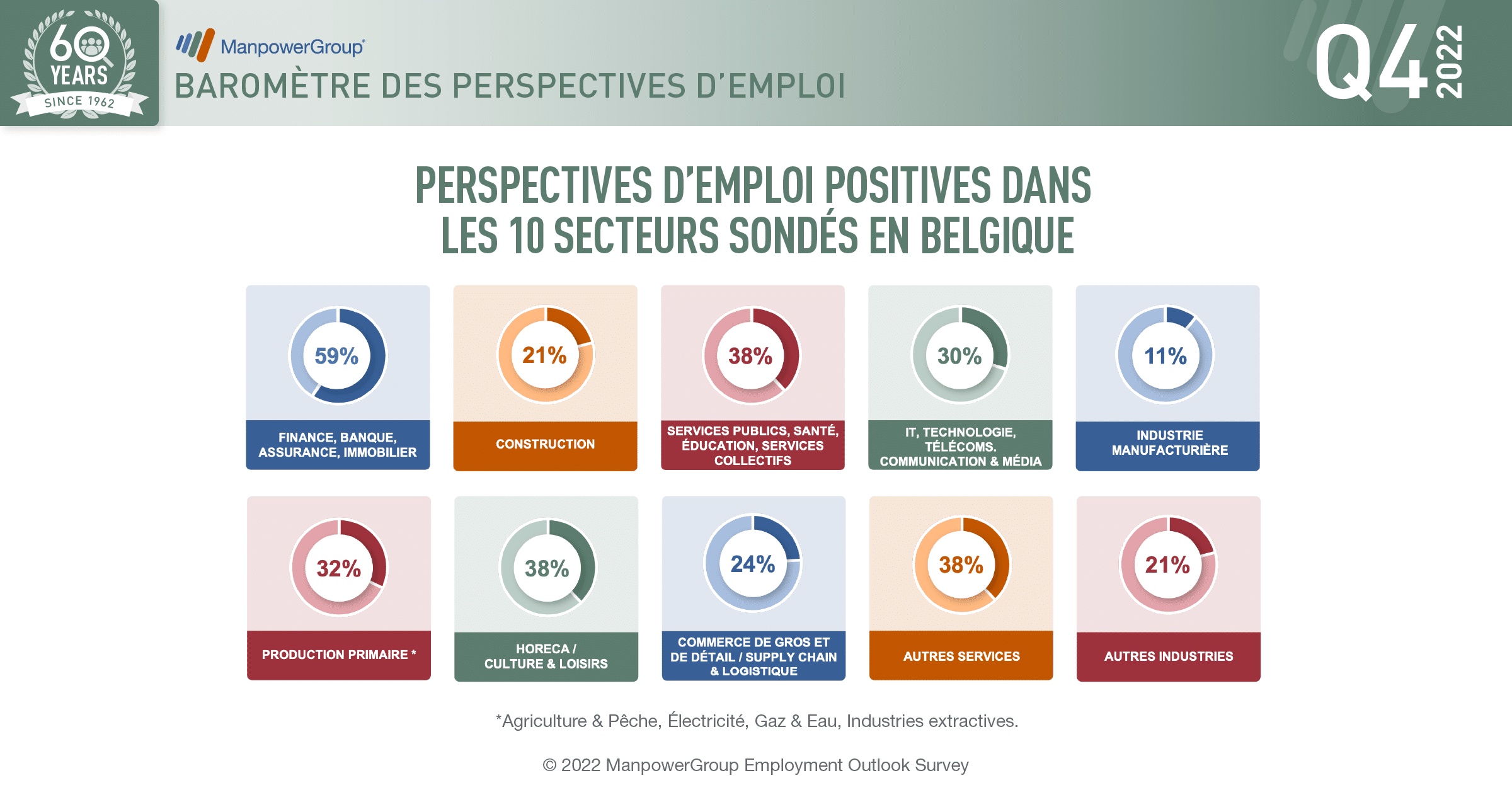 60 YEARS SINCE 1962

ManpowerGroup®

BAROMÈTRE DES PERSPECTIVES D'EMPLOI

Q4 2022

PERSPECTIVES D'EMPLOI POSITIVES DANS LES 10 SECTEURS SONDÉS EN BELGIQUE

59%
FINANCE, BANQUE, ASSURANCE, IMMOBILIER

21%
CONSTRUCTION

38%
SERVICES PUBLICS, SANTÉ, ÉDUCATION, SERVICES COLLECTIFS

30%
IT, TECHNOLOGIE, TÉLÉCOMS. COMMUNICATION & MÉDIA

11%
INDUSTRIE MANUFACTURIÈRE

32%
PRODUCTION PRIMAIRE *

38%
HORECA / CULTURE & LOISIRS

24%
COMMERCE DE GROS ET DE DÉTAIL / SUPPLY CHAIN & LOGISTIQUE

38%
AUTRES SERVICES

21%
AUTRES INDUSTRIES

*Agriculture & Pêche, Électricité, Gaz & Eau, Industries extractives.

© 2022 ManpowerGroup Employment Outlook Survey